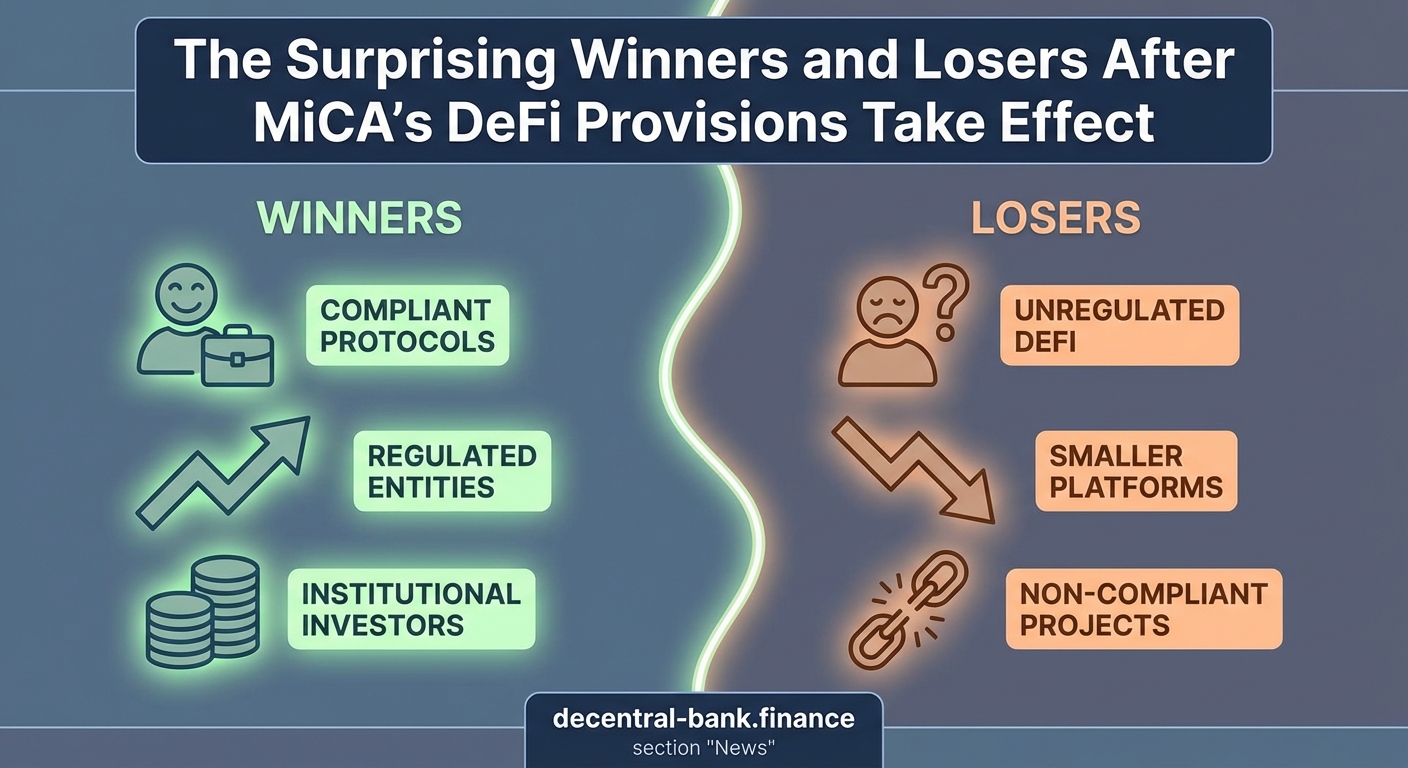 The Surprising Winners and Losers After MiCA's DeFi Provisions Take Effect

WINNERS

COMPLIANT PROTOCOLS

REGULATED ENTITIES

INSTITUTIONAL INVESTORS

LOSERS

UNREGULATED DEFI

SMALLER PLATFORMS

NON-COMPLIANT PROJECTS

decentral-bank.finance
section "News"